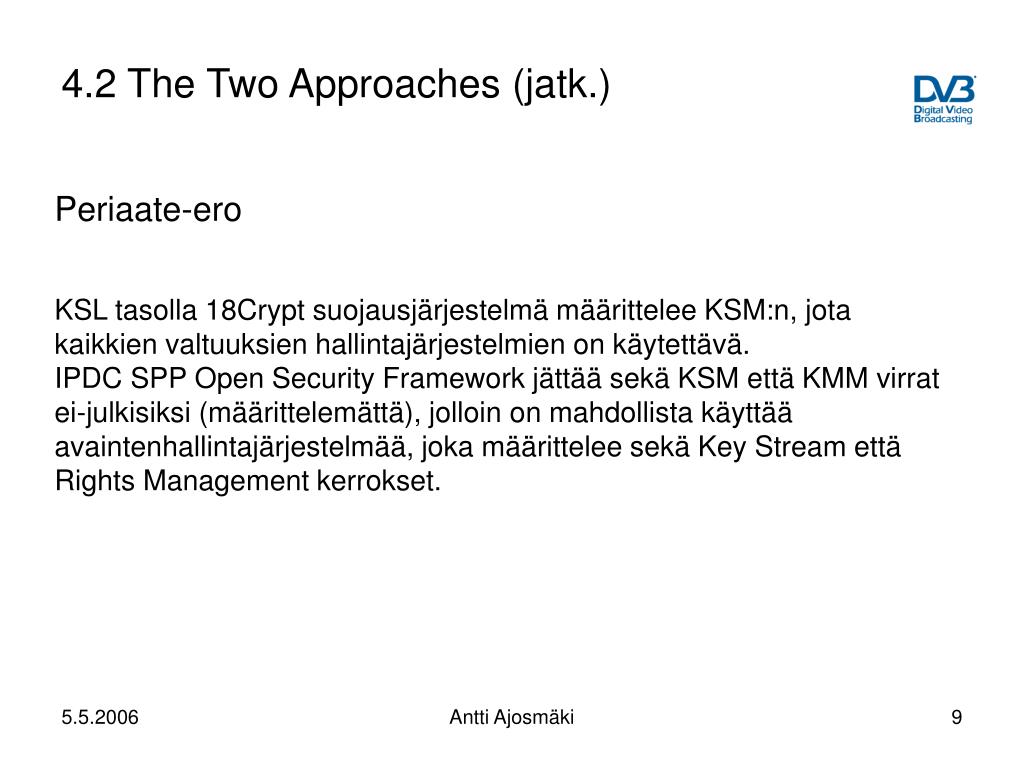 4.2 The Two Approaches (jatk.)

DVB
Digital Video Broadcasting

Periaate-ero

KSL tasolla 18Crypt suojausjärjestelmä määrittelee KSM:n, jota kaikkien valtuuksien hallintajärjestelmien on käytettävä.
IPDC SPP Open Security Framework jättää sekä KSM että KMM virrat ei-julkisiksi (määrittelemättä), jolloin on mahdollista käyttää avaintenhallintajärjestelmää, joka määrittelee sekä Key Stream että Rights Management kerrokset.

5.5.2006

Antti Ajosmäki

9